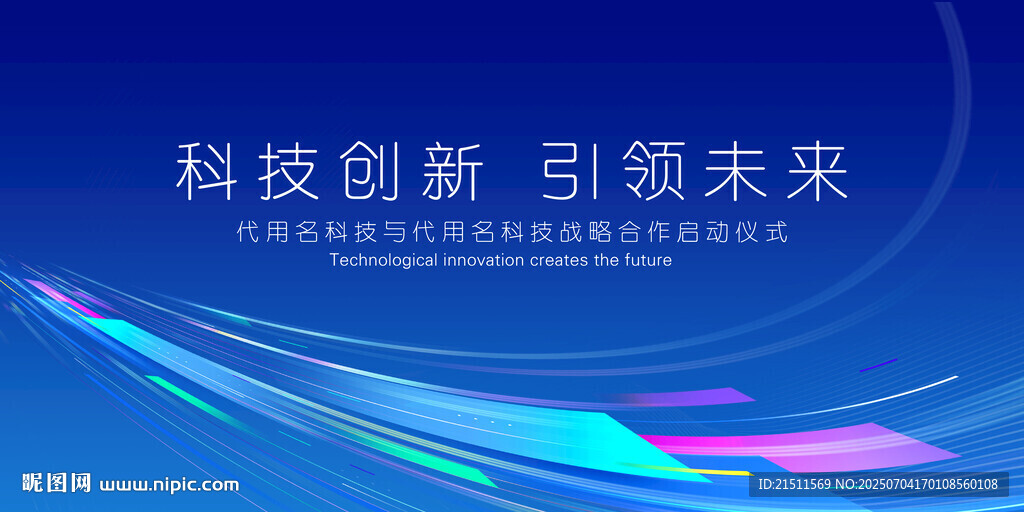 科技创新 引领未来

代用名科技与代用名科技战略合作启动仪式

Technological innovation creates the future

昵图网 www.nipic.com

ID:21511569 NO:20250704170108560108